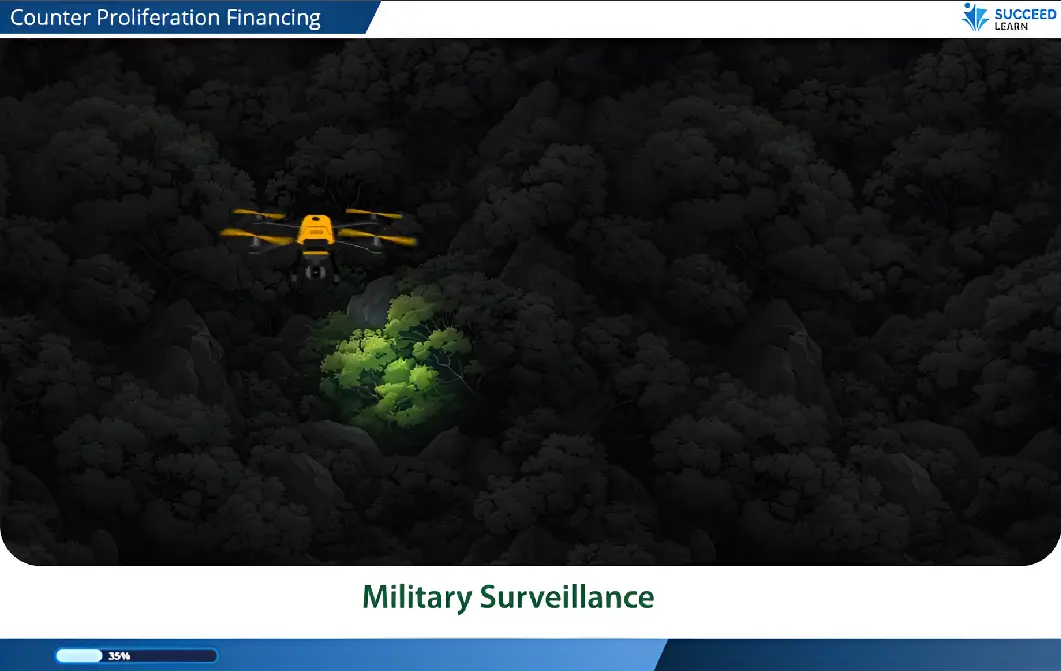 Counter Proliferation Financing

SUCCEED LEARN

Military Surveillance

35%